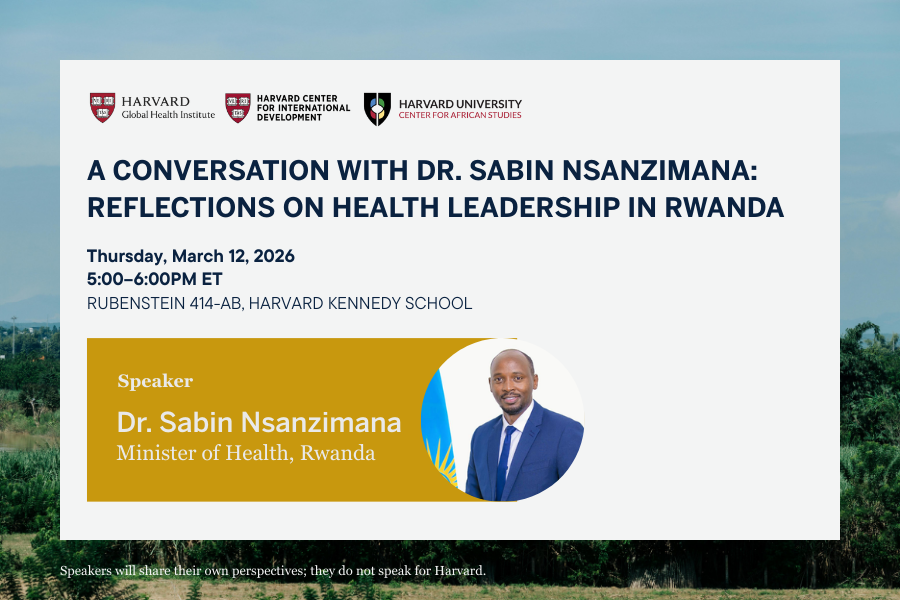 HARVARD
Global Health Institute

HARVARD CENTER FOR INTERNATIONAL DEVELOPMENT

HARVARD UNIVERSITY
CENTER FOR AFRICAN STUDIES

A CONVERSATION WITH DR. SABIN NSANZIMANA: REFLECTIONS ON HEALTH LEADERSHIP IN RWANDA

Thursday, March 12, 2026
5:00–6:00PM ET
RUBENSTEIN 414-AB, HARVARD KENNEDY SCHOOL

Speaker
Dr. Sabin Nsanzimana
Minister of Health, Rwanda

Speakers will share their own perspectives; they do not speak for Harvard.